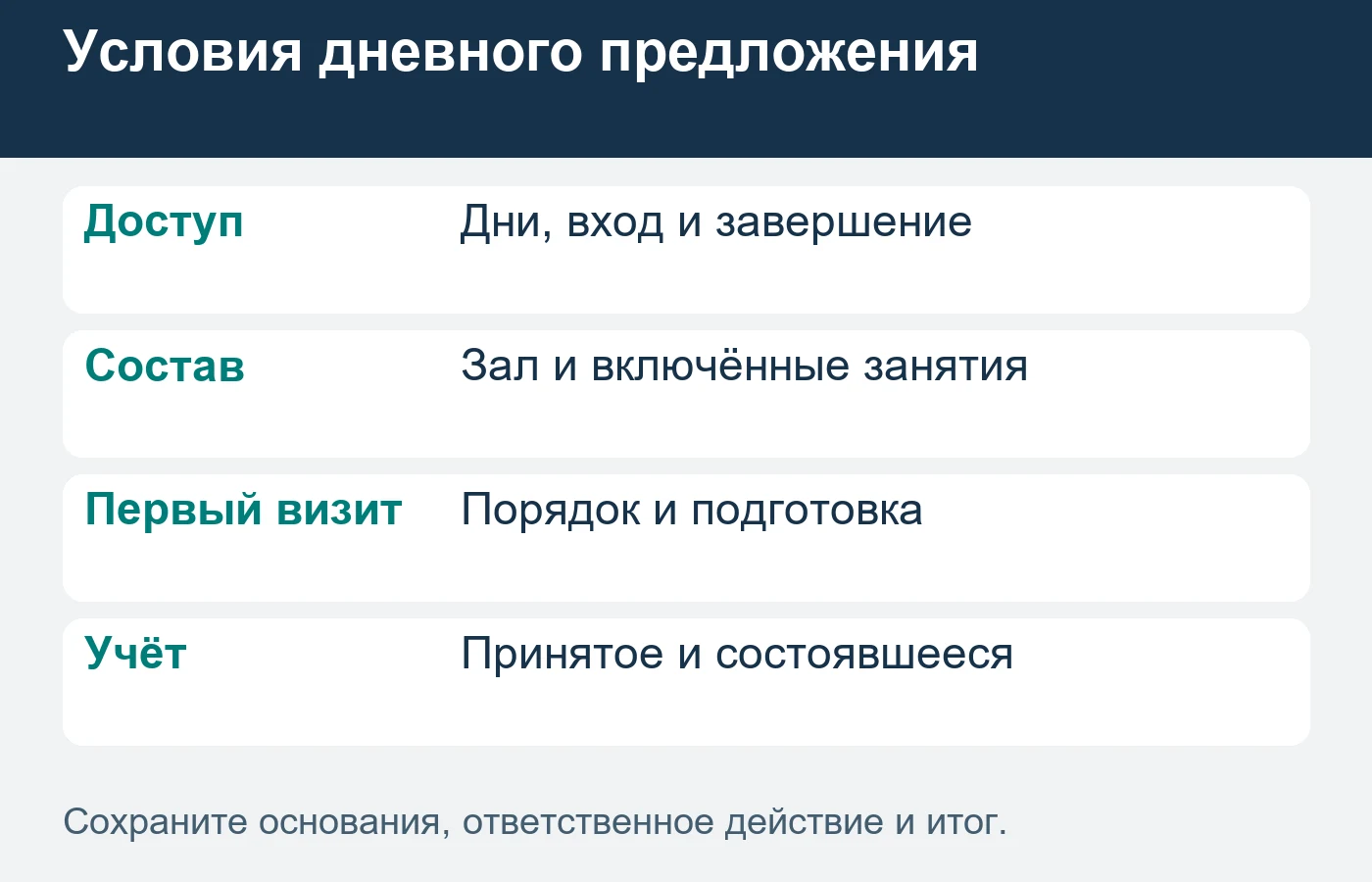 Условия дневного предложения

Доступ
Дни, вход и завершение

Состав
Зал и включённые занятия

Первый визит
Порядок и подготовка

Учёт
Принятое и состоявшееся

Сохраните основания, ответственное действие и итог.